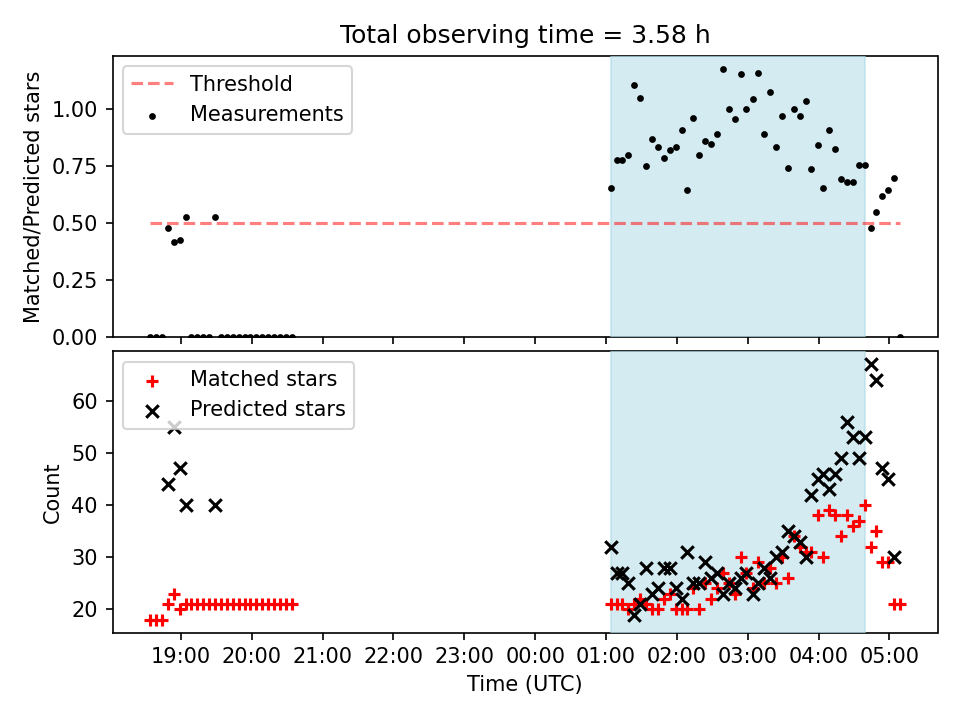 Total observing time = 3.58 h

Threshold
Measurements

Matched/Predicted stars

1.00
0.75
0.50
0.25
0.00

Matched stars
Predicted stars

Count

60
50
40
30
20

19:00 20:00 21:00 22:00 23:00 00:00 01:00 02:00 03:00 04:00 05:00

Time (UTC)